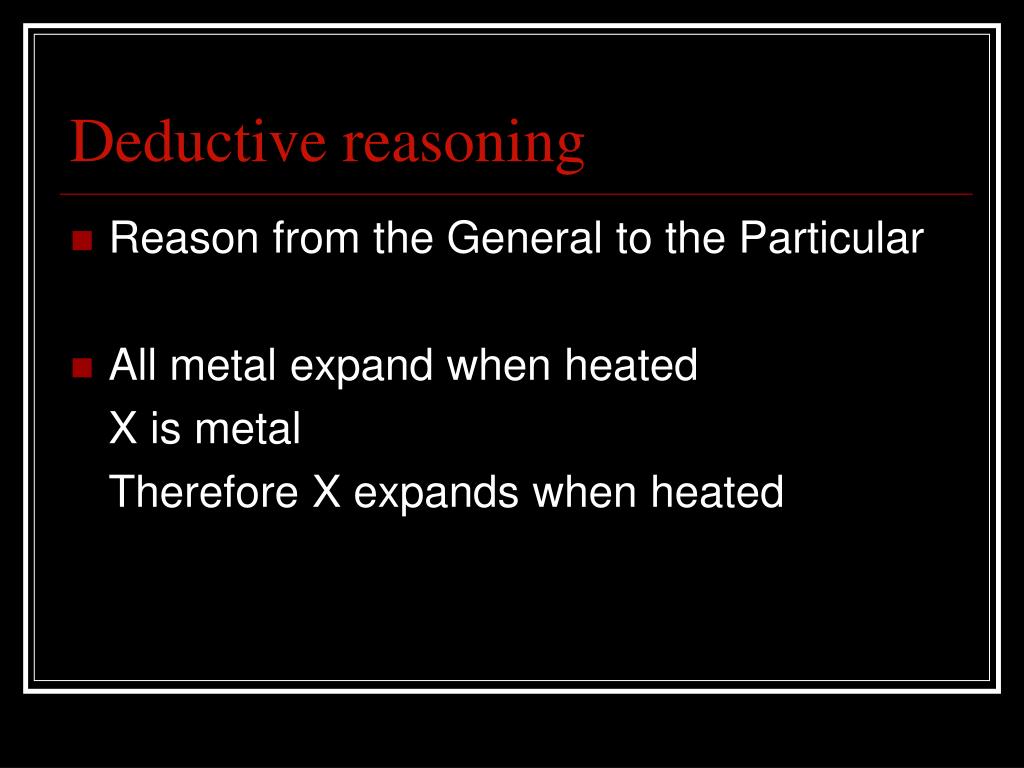 Deductive reasoning

Reason from the General to the Particular

All metal expand when heated
X is metal
Therefore X expands when heated